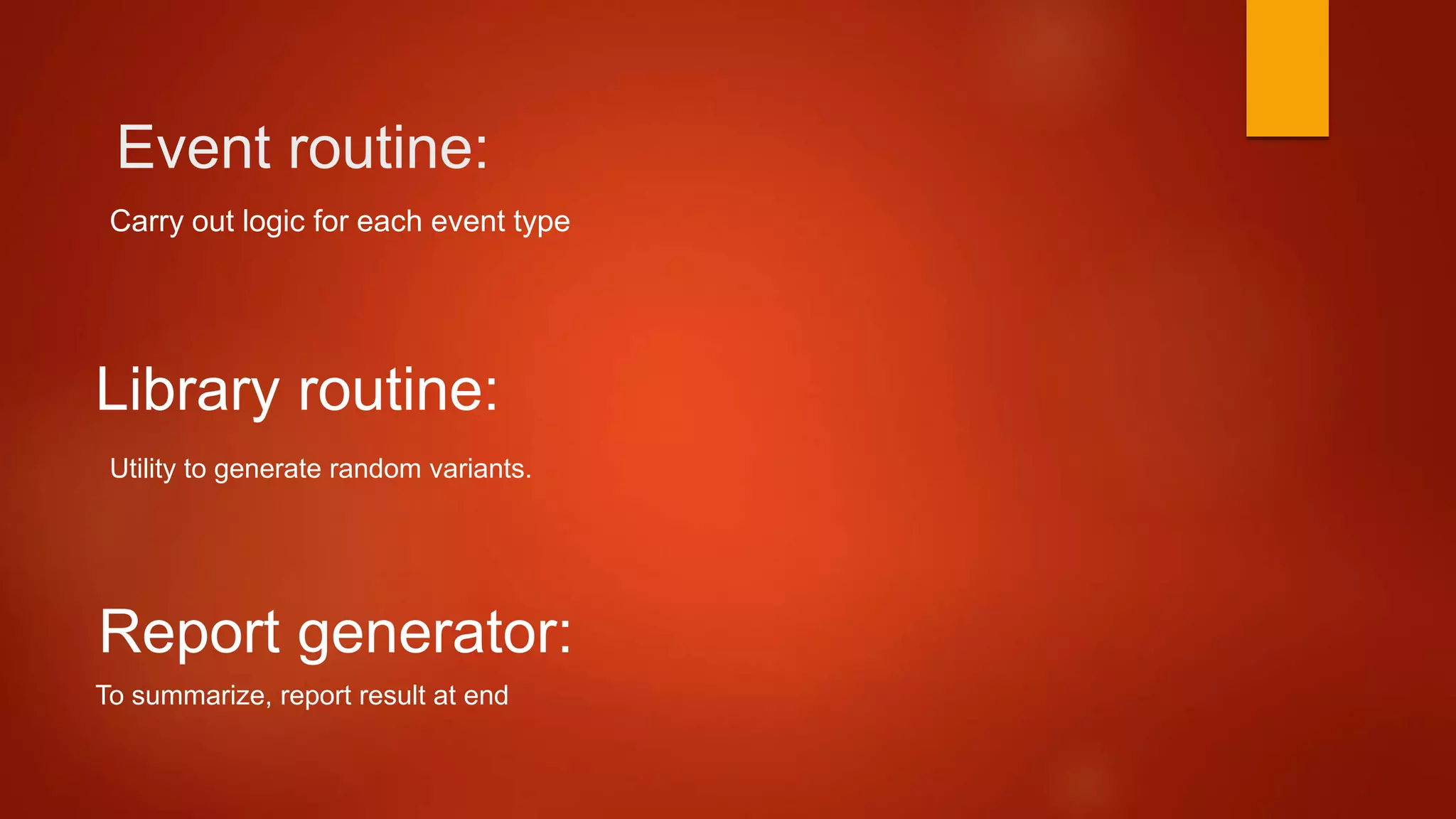 Event routine:

Carry out logic for each event type

Library routine:

Utility to generate random variants.

Report generator:

To summarize, report result at end